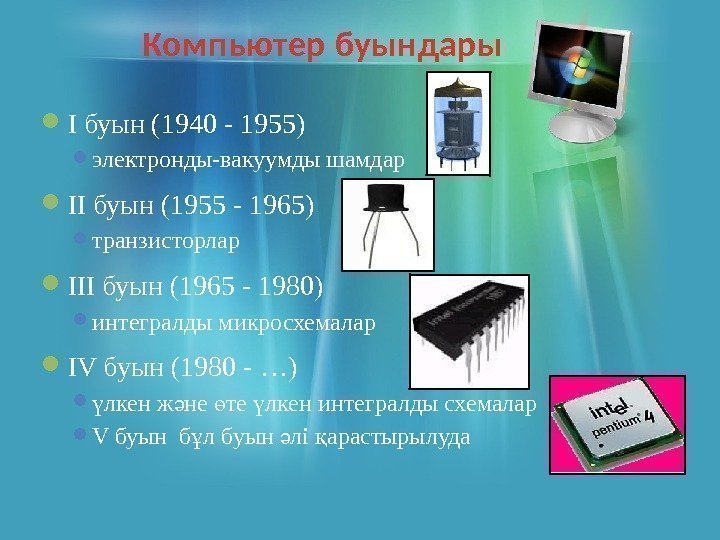 Компьютер буындары

I буын (1940 - 1955)
электронды-вакуумды шамдар

II буын (1955 - 1965)
транзисторлар

III буын (1965 - 1980)
интегралды микросхемалар

IV буын (1980 - …)
үлкен және өте үлкен интегралды схемалар
V буын бұл буын әлі қарастырылуда

intel
pentium 4